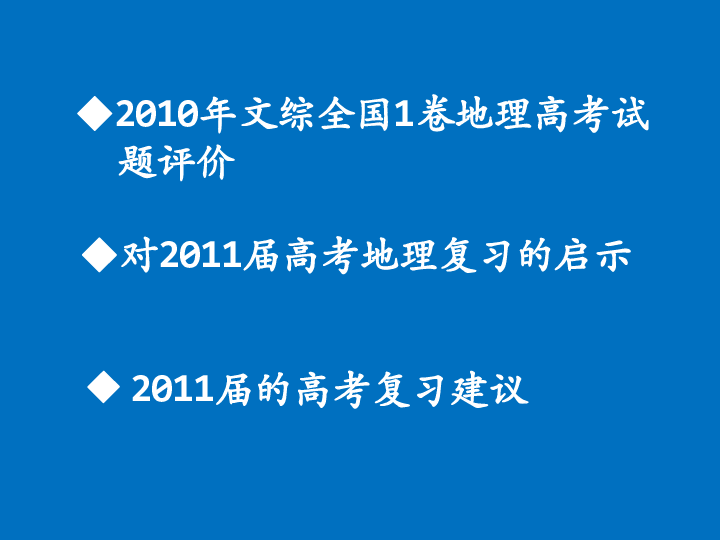 ◆2010年文综全国1卷地理高考试题评价

◆对2011届高考地理复习的启示

◆ 2011届的高考复习建议